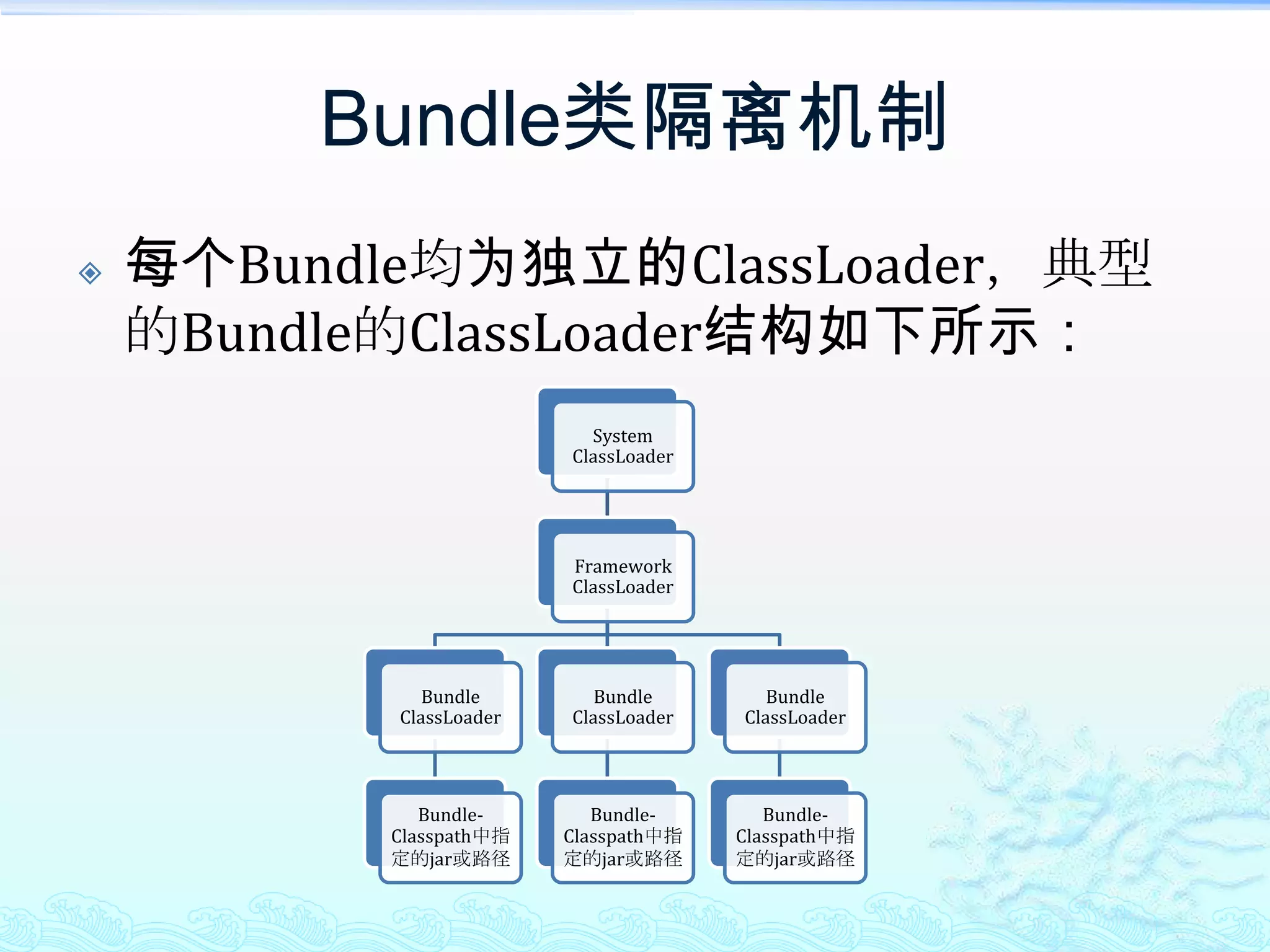 Bundle类隔离机制

每个Bundle均为独立的ClassLoader， 典型的Bundle的ClassLoader结构如下所示：

System ClassLoader

Framework ClassLoader

Bundle ClassLoader

Bundle ClassLoader

Bundle ClassLoader

Bundle-Classpath中指定的jar或路径

Bundle-Classpath中指定的jar或路径

Bundle-Classpath中指定的jar或路径